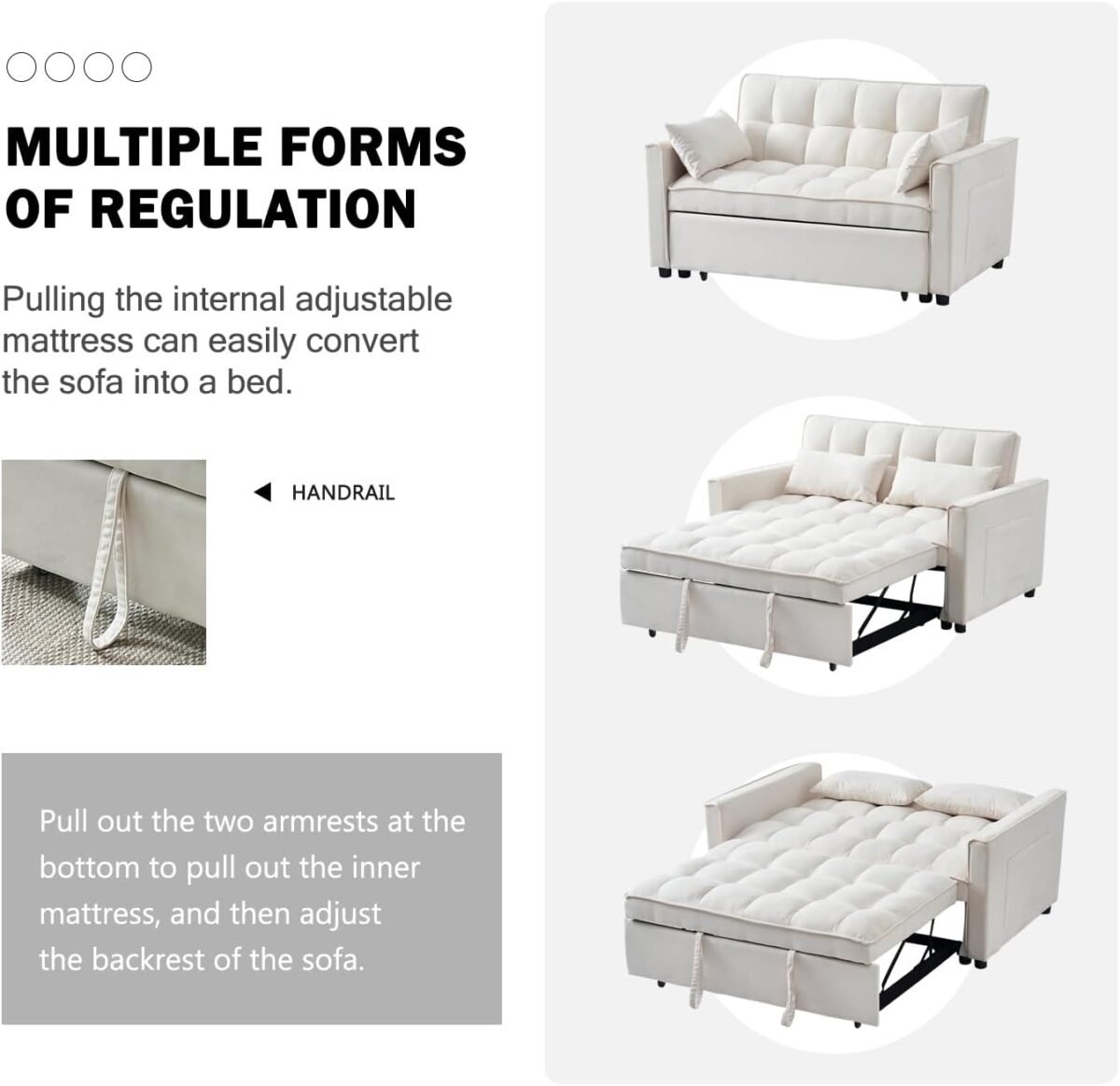 MULTIPLE FORMS OF REGULATION

Pulling the internal adjustable mattress can easily convert the sofa into a bed.

HANDRAIL

Pull out the two armrests at the bottom to pull out the inner mattress, and then adjust the backrest of the sofa.